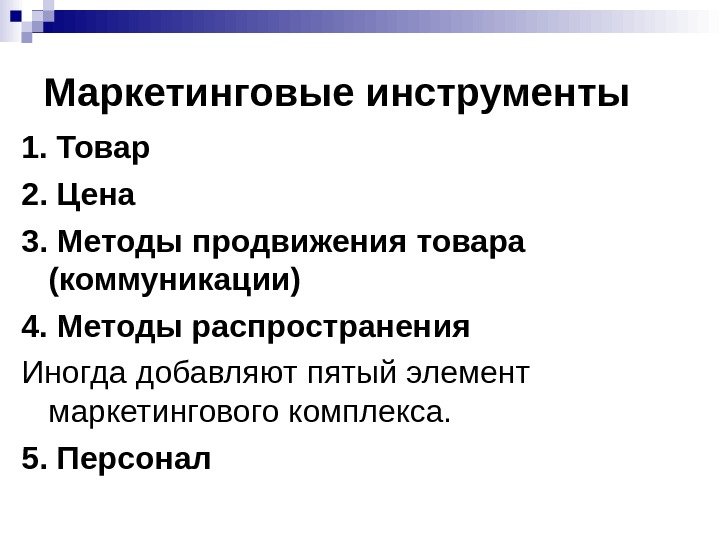 Маркетинговые инструменты

1. Товар

2. Цена

3. Методы продвижения товара (коммуникации)

4. Методы распространения

Иногда добавляют пятый элемент маркетингового комплекса.

5. Персонал